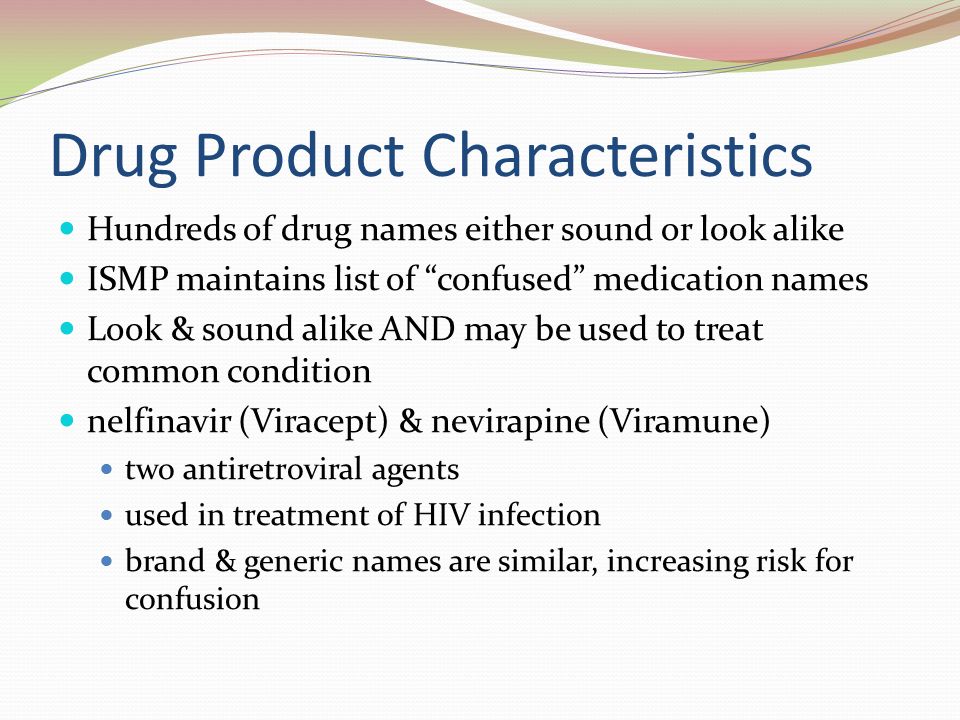 Drug Product Characteristics

- Hundreds of drug names either sound or look alike
- ISMP maintains list of “confused” medication names
- Look & sound alike AND may be used to treat common condition
- nelfinavir (Viracept) & nevirapine (Viramune)
  - two antiretroviral agents
  - used in treatment of HIV infection
  - brand & generic names are similar, increasing risk for confusion